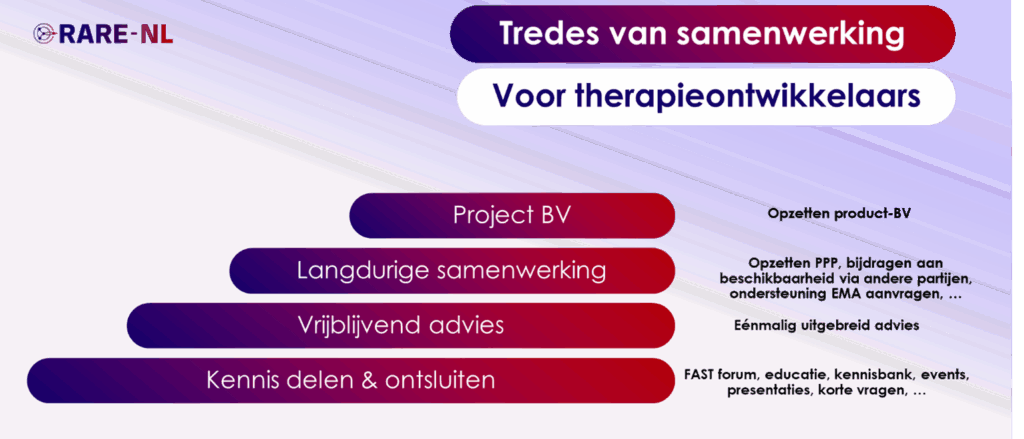 RARE-NL

Tredes van samenwerking

Voor therapieontwikkelaars

Project BV

Opzetten product-BV

Langdurige samenwerking

Opzetten PPP, bijdragen aan beschikbaarheid via andere partijen, ondersteuning EMA aanvragen, …

Vrijblijvend advies

Eénmalig uitgebreid advies

Kennis delen & ontsluiten

FAST forum, educatie, kennisbank, events, presentaties, korte vragen, …